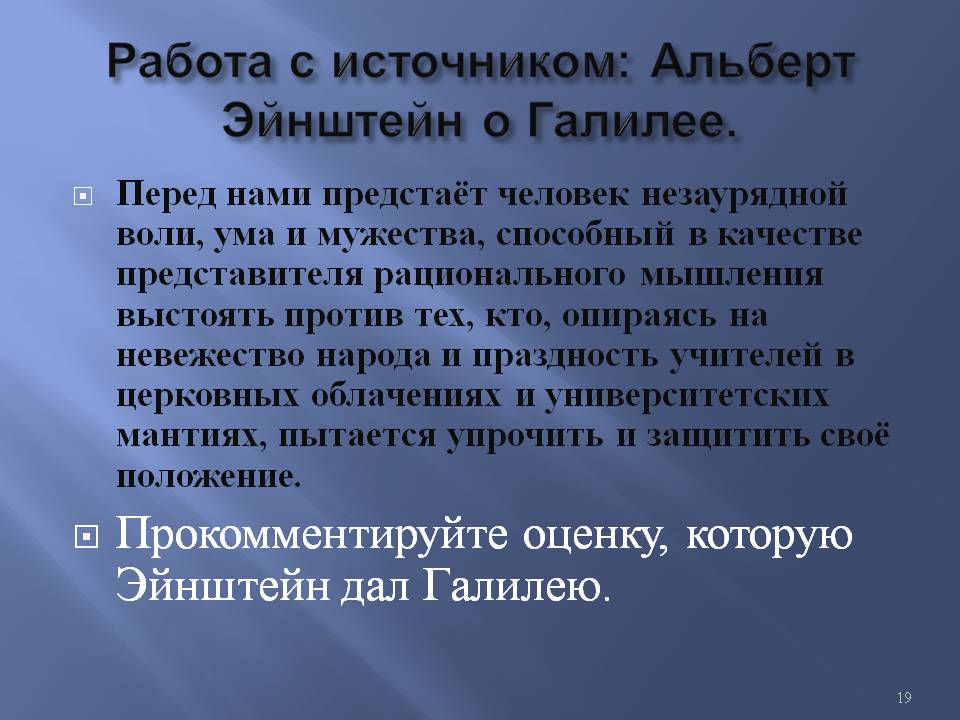 Работа с источником: Альберт Эйнштейн о Галилее.

Перед нами предстаёт человек незаурядной воли, ума и мужества, способный в качестве представителя рационального мышления выстоять против тех, кто, опираясь на невежество народа и праздность учителей в церковных облачениях и университетских мантиях, пытается упрочить и защитить своё положение.

Прокомментируйте оценку, которую Эйнштейн дал Галилею.

19